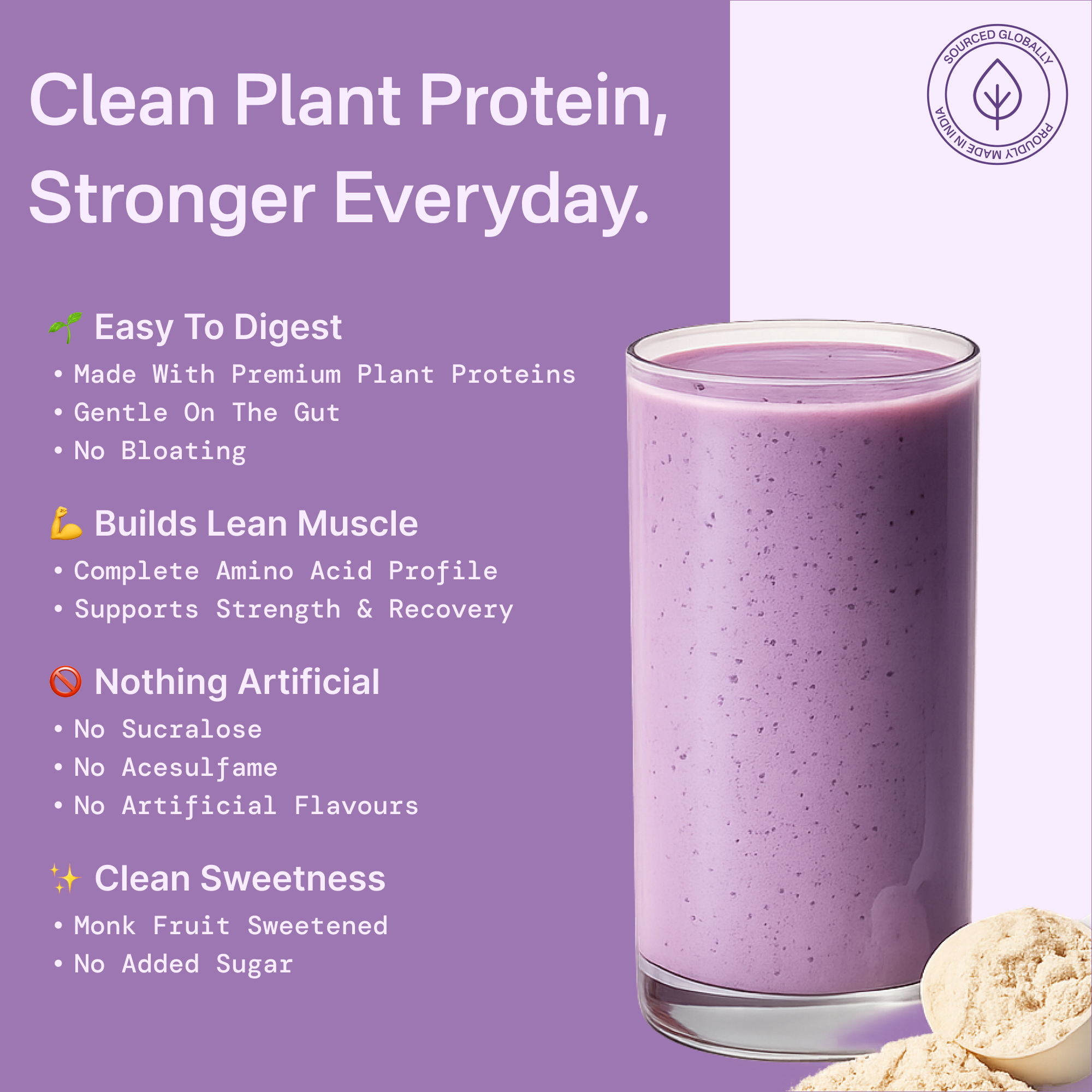 Clean Plant Protein, Stronger Everyday.

SOURCED GLOBALLY
PROUDLY MADE IN INDIA

🌱 Easy To Digest
• Made With Premium Plant Proteins
• Gentle On The Gut
• No Bloating

💪 Builds Lean Muscle
• Complete Amino Acid Profile
• Supports Strength & Recovery

🚫 Nothing Artificial
• No Sucralose
• No Acesulfame
• No Artificial Flavours

✨ Clean Sweetness
• Monk Fruit Sweetened
• No Added Sugar